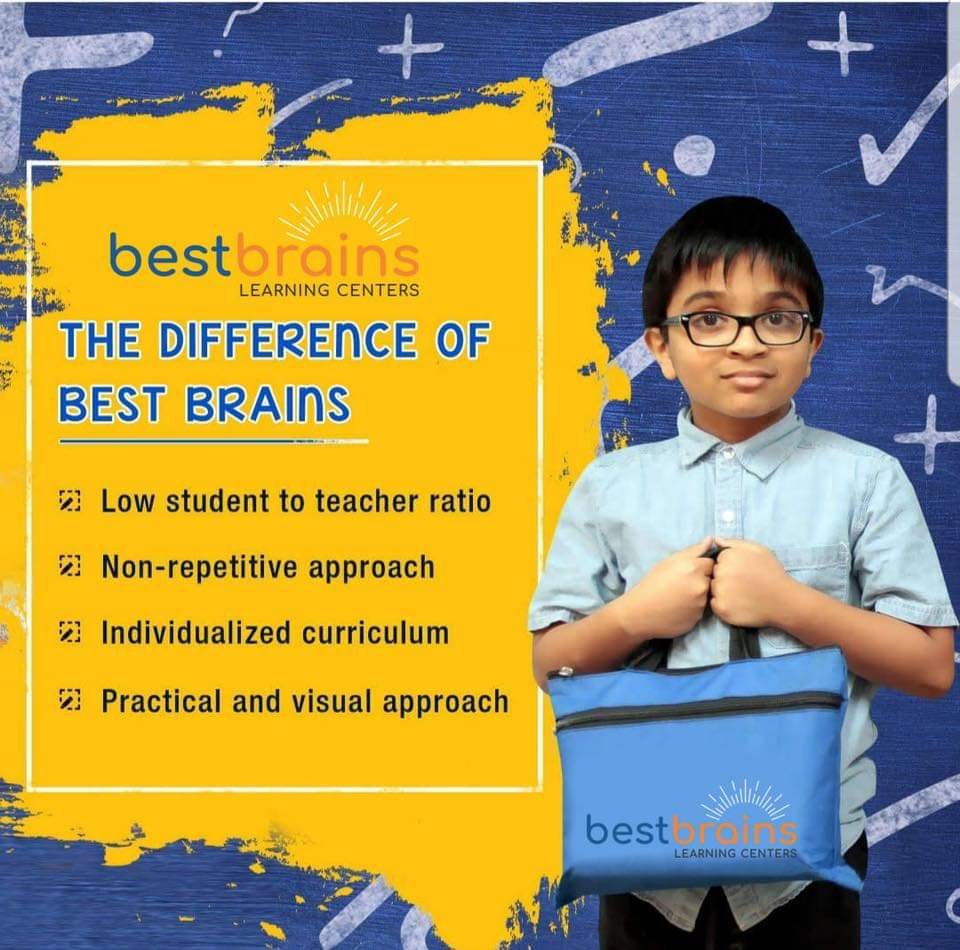 bestbrains
LEARNING CENTERS

THE DIFFERENCE OF BEST BRAINS

Low student to teacher ratio

Non-repetitive approach

Individualized curriculum

Practical and visual approach

bestbrains
LEARNING CENTERS